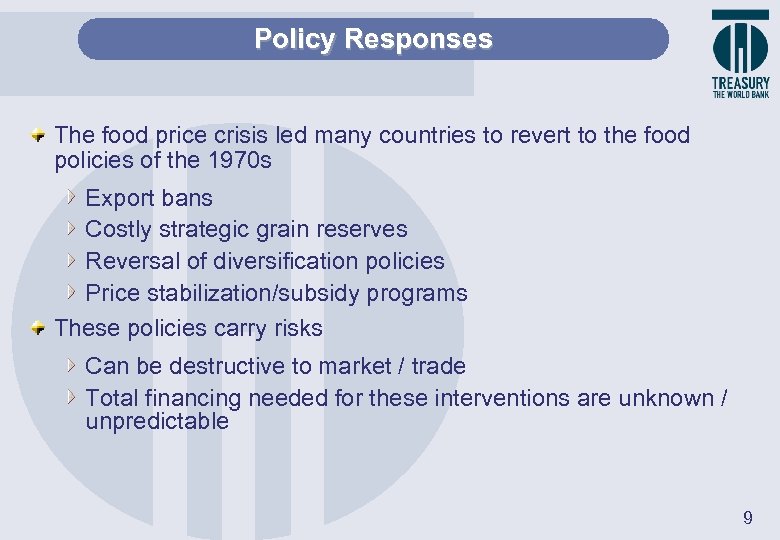 Policy Responses

TREASURY
THE WORLD BANK

The food price crisis led many countries to revert to the food policies of the 1970s

Export bans

Costly strategic grain reserves

Reversal of diversification policies

Price stabilization/subsidy programs

These policies carry risks

Can be destructive to market / trade

Total financing needed for these interventions are unknown / unpredictable

9